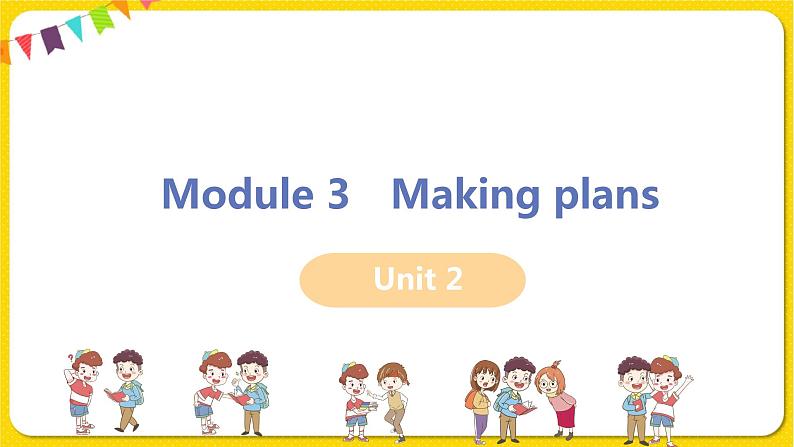 Module 3 Making plans

Unit 2